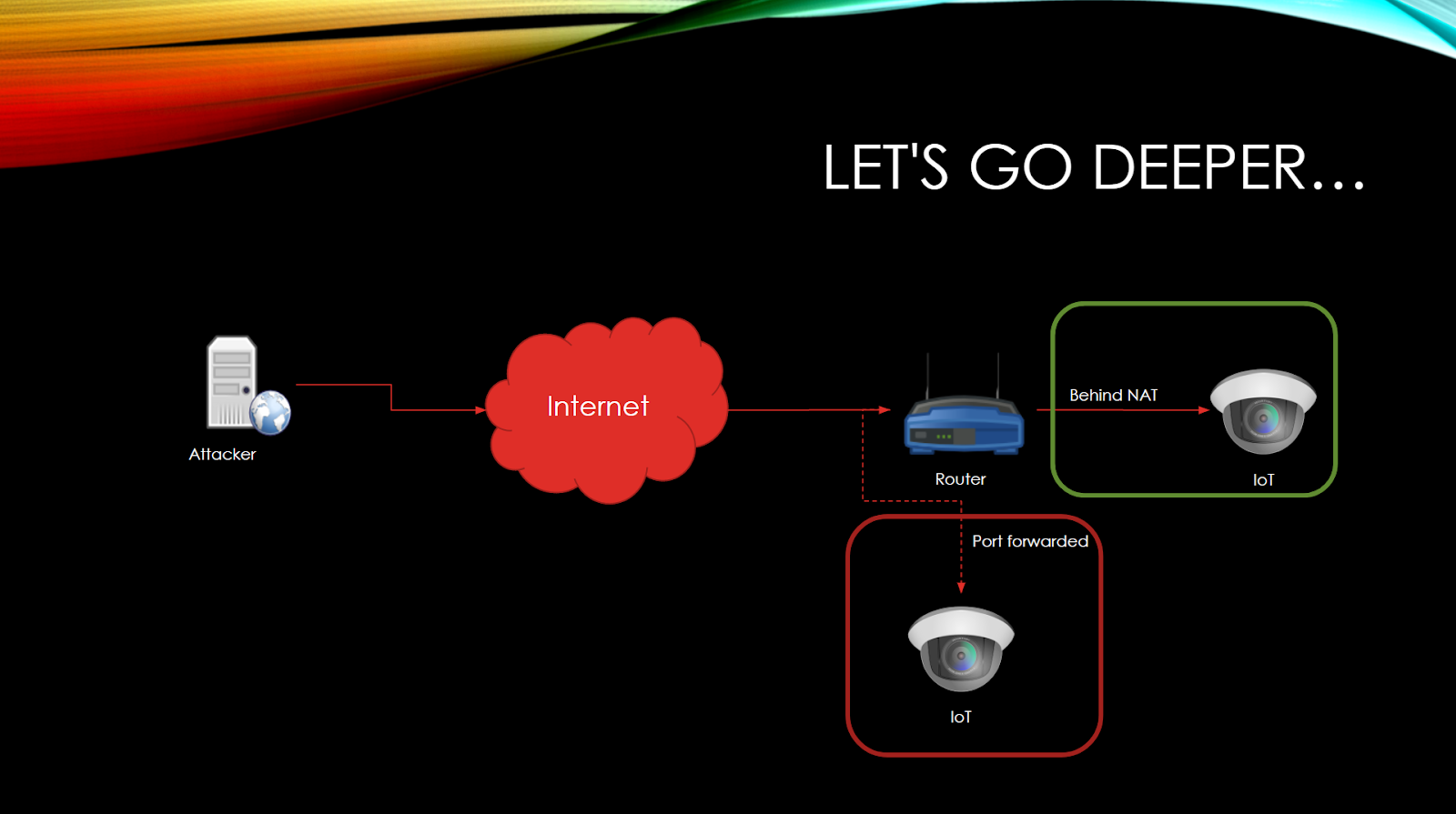 LET'S GO DEEPER…

Attacker

Internet

Router

Behind NAT

IoT

Port forwarded

IoT